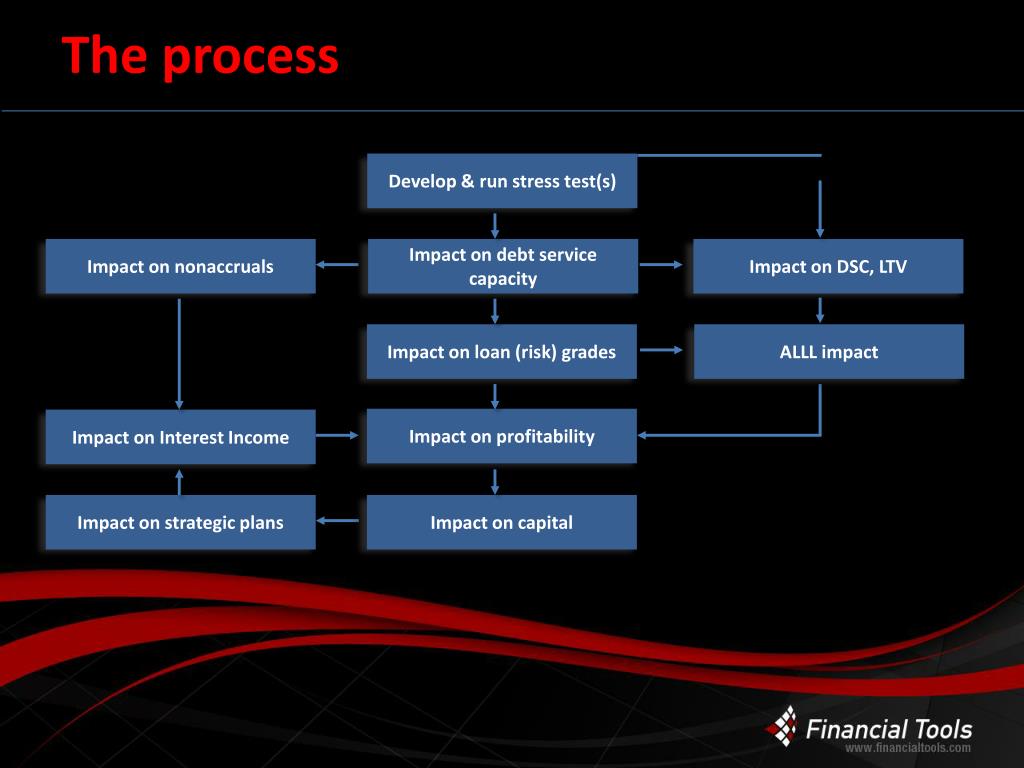 The process

Develop & run stress test(s)

Impact on nonaccruals

Impact on debt service capacity

Impact on DSC, LTV

Impact on loan (risk) grades

ALLL impact

Impact on Interest Income

Impact on profitability

Impact on strategic plans

Impact on capital

Financial Tools
www.financialtools.com